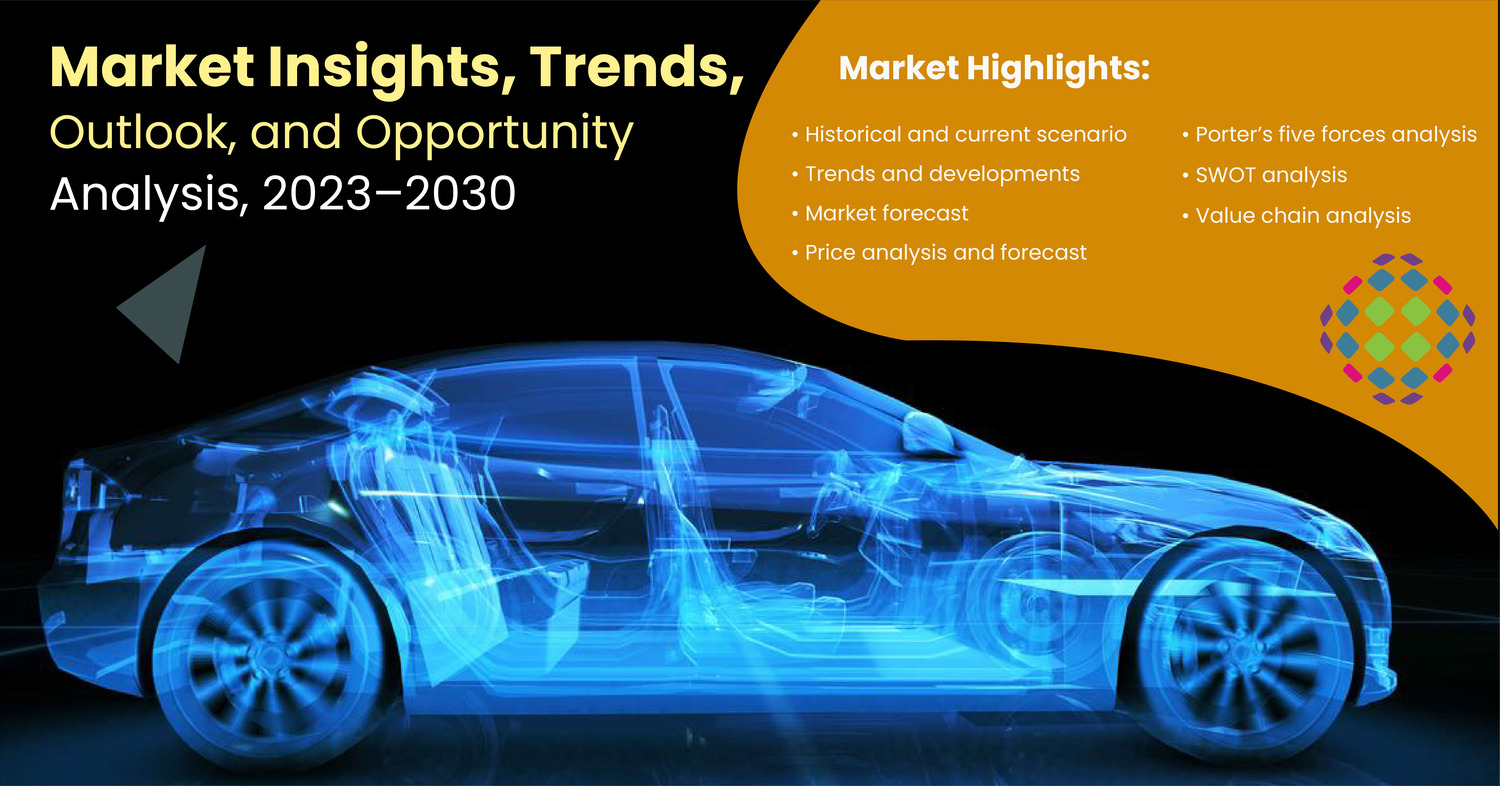 Market Insights, Trends, Outlook, and Opportunity Analysis, 2023–2030

Market Highlights:

• Historical and current scenario
• Trends and developments
• Market forecast
• Price analysis and forecast

• Porter's five forces analysis
• SWOT analysis
• Value chain analysis